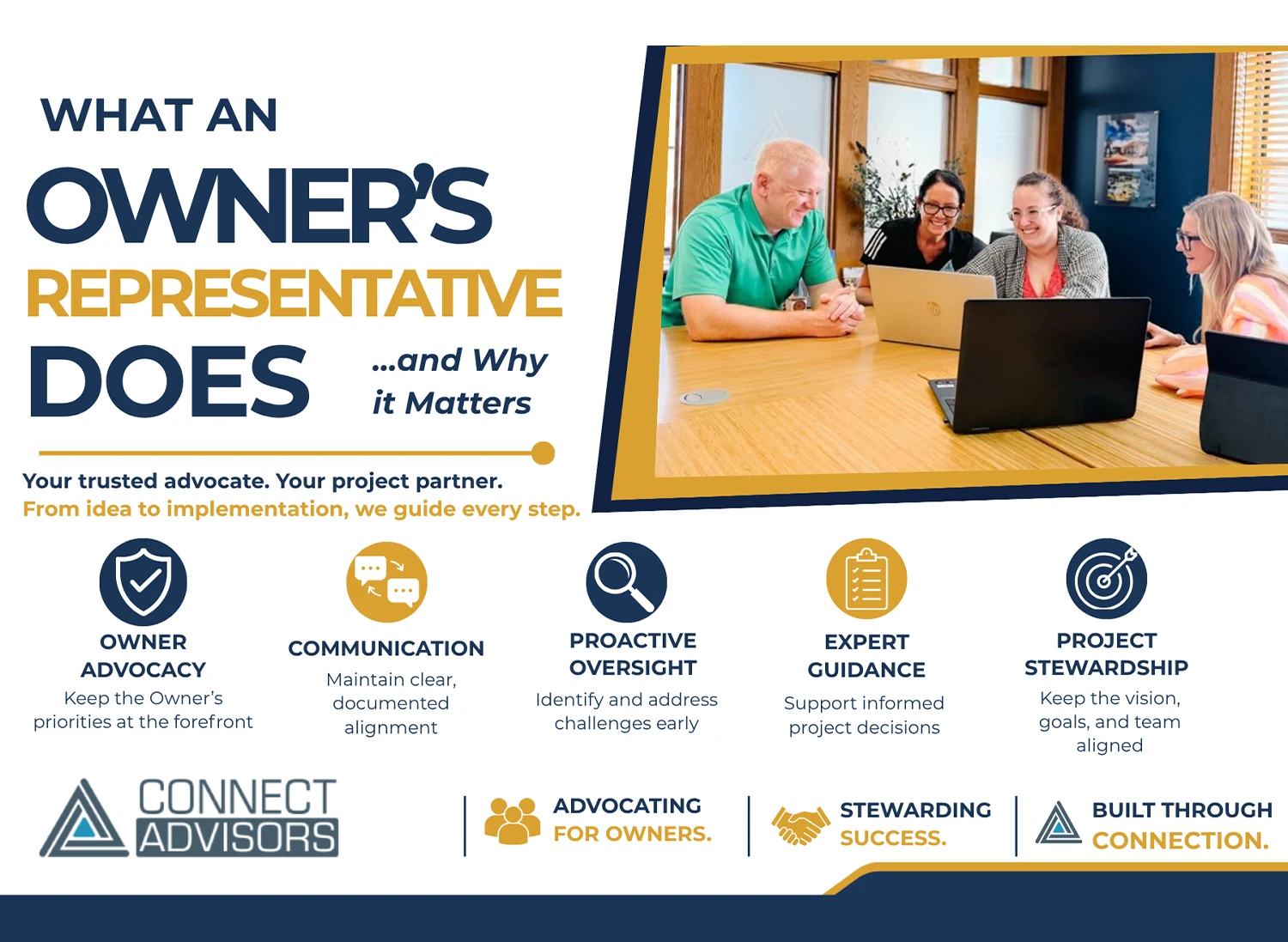 WHAT AN
OWNER'S
REPRESENTATIVE
DOES
...and Why it Matters

Your trusted advocate. Your project partner.
From idea to implementation, we guide every step.

OWNER ADVOCACY
Keep the Owner's priorities at the forefront

COMMUNICATION
Maintain clear, documented alignment

PROACTIVE OVERSIGHT
Identify and address challenges early

EXPERT GUIDANCE
Support informed project decisions

PROJECT STEWARDSHIP
Keep the vision, goals, and team aligned

CONNECT ADVISORS

ADVOCATING FOR OWNERS.

STEWARDING SUCCESS.

BUILT THROUGH CONNECTION.